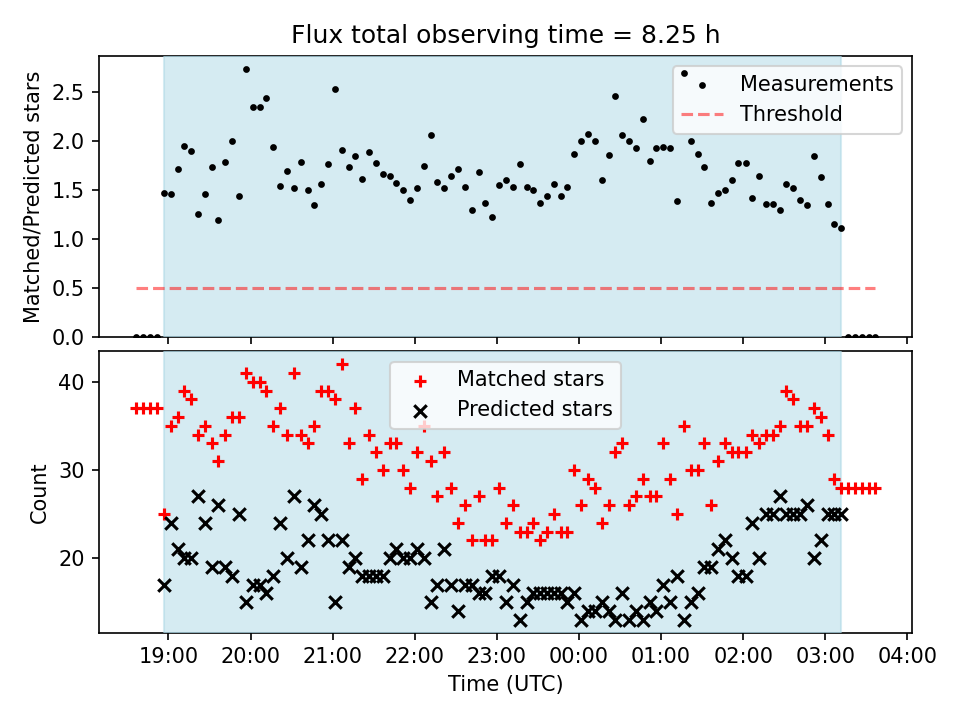 Flux total observing time = 8.25 h

Matched/Predicted stars

2.5
2.0
1.5
1.0
0.5
0.0

Measurements
Threshold

Count

40
30
20

Matched stars
Predicted stars

19:00 20:00 21:00 22:00 23:00 00:00 01:00 02:00 03:00 04:00

Time (UTC)